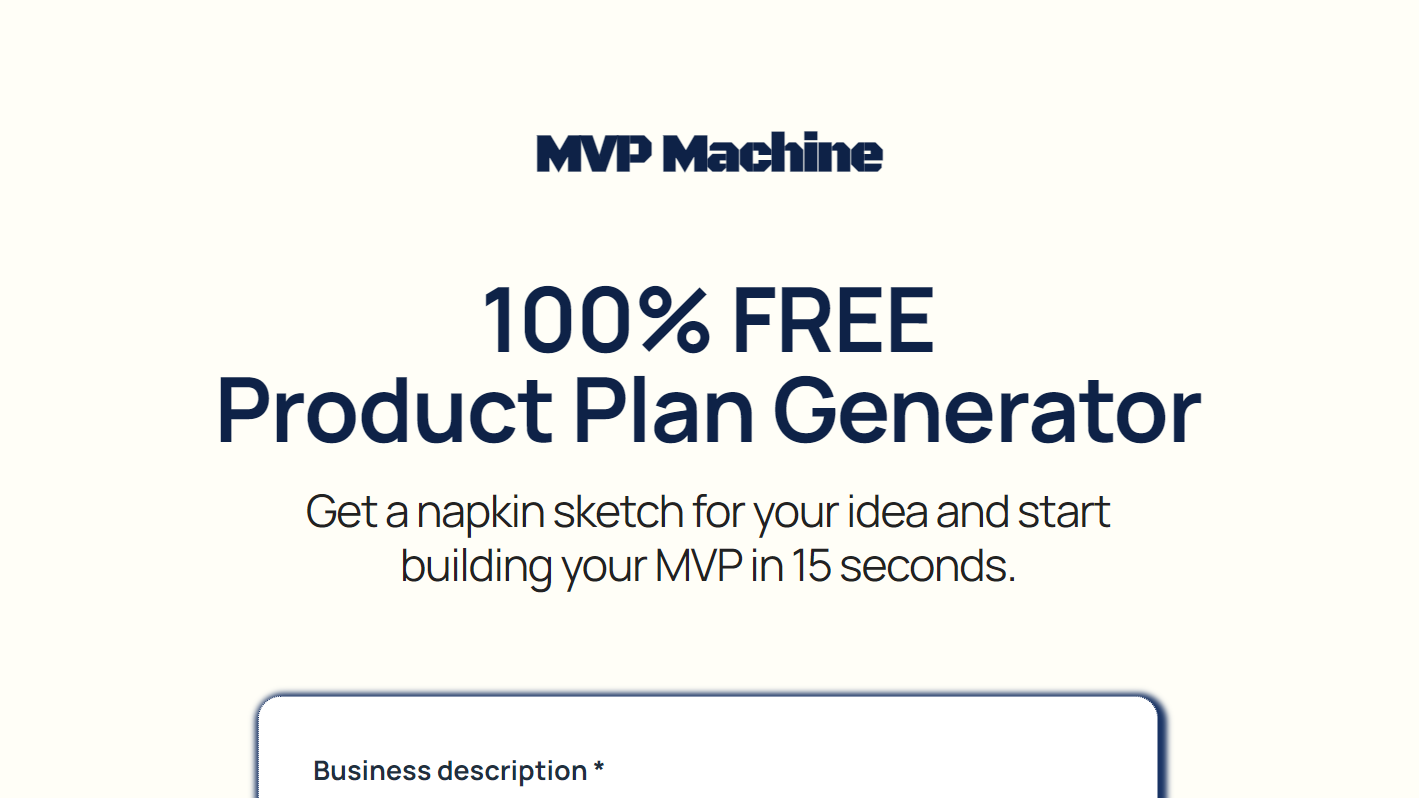 MVP Machine

100% FREE
Product Plan Generator

Get a napkin sketch for your idea and start building your MVP in 15 seconds.

Business description *